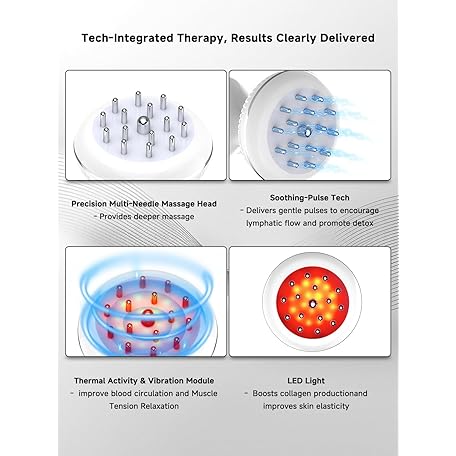 Tech-Integrated Therapy, Results Clearly Delivered

Precision Multi-Needle Massage Head
- Provides deeper massage

Soothing-Pulse Tech
- Delivers gentle pulses to encourage lymphatic flow and promote detox

Thermal Activity & Vibration Module
- improve blood circulation and Muscle Tension Relaxation

LED Light
- Boosts collagen productionand improves skin elasticity